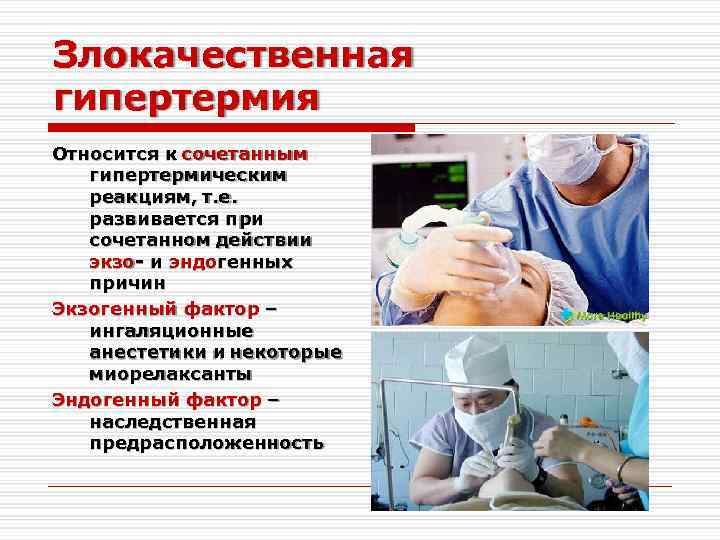 Злокачественная гипертермия

Относится к сочетанным гипертермическим реакциям, т.е. развивается при сочетанном действии экзо- и эндогенных причин

Экзогенный фактор – ингаляционные анестетики и некоторые миорелаксанты

Эндогенный фактор – наследственная предрасположенность

More Healthy